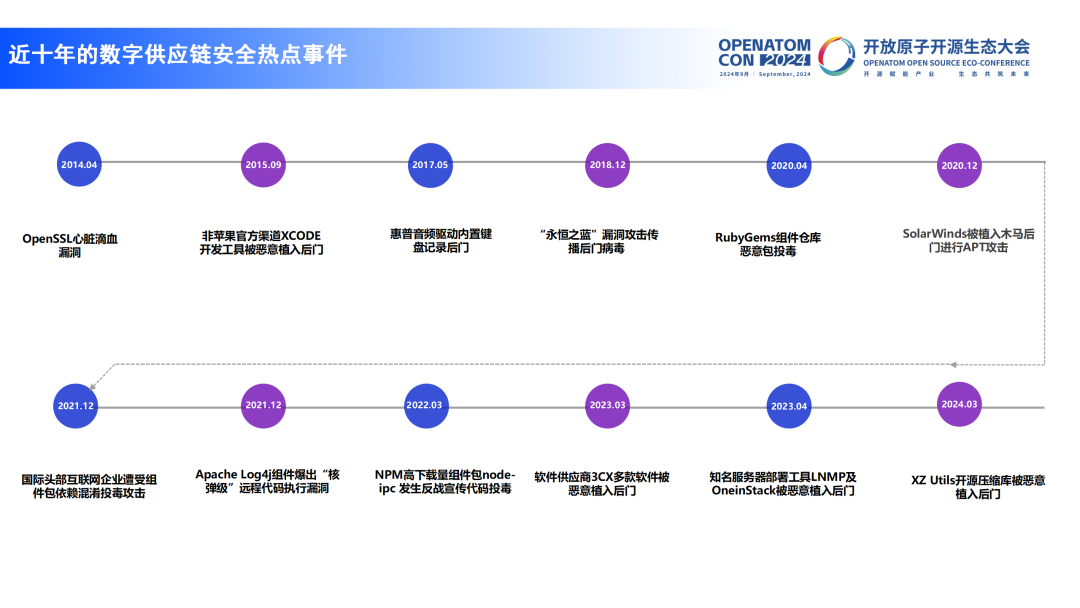 近十年的数字供应链安全热点事件

OPENATOM CON 2024
2024年9月 | September, 2024
开放原子开源生态大会
OPENATOM OPEN SOURCE ECO-CONFERENCE
开源赋能产业 生态共筑未来

2014.04
OpenSSL心脏滴血漏洞

2015.09
非苹果官方渠道XCODE开发工具被恶意植入后门

2017.05
惠普音频驱动内置键盘记录后门

2018.12
“永恒之蓝”漏洞攻击传播后门病毒

2020.04
RubyGems组件仓库恶意包投毒

2020.12
SolarWinds被植入木马后门进行APT攻击

2021.12
国际头部互联网企业遭受组件包依赖混淆投毒攻击

2021.12
Apache Log4j组件爆出“核弹级”远程代码执行漏洞

2022.03
NPM高下载量组件包node-ipc 发生反战宣传代码投毒

2023.03
软件供应商3CX多款软件被恶意植入后门

2023.04
知名服务器部署工具LNMP及OneinStack被恶意植入后门

2024.03
XZ Utils开源压缩库被恶意植入后门